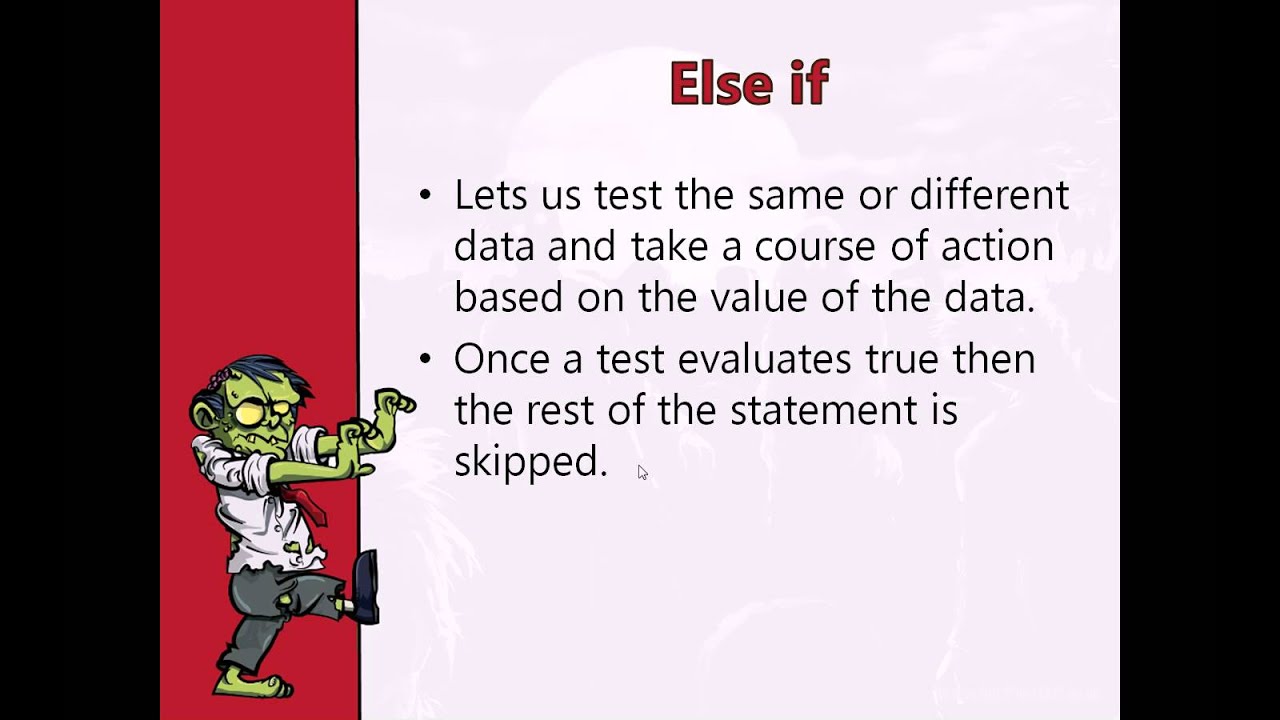 Else if

• Lets us test the same or different data and take a course of action based on the value of the data.
• Once a test evaluates true then the rest of the statement is skipped.